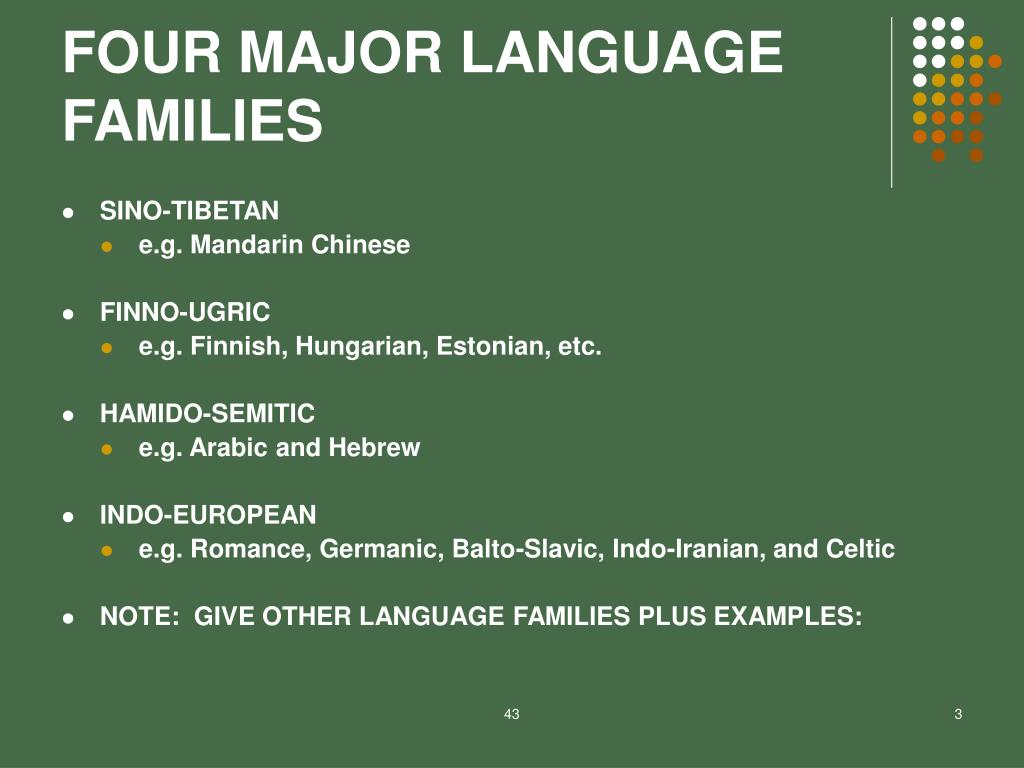 FOUR MAJOR LANGUAGE FAMILIES

- SINO-TIBETAN
  - e.g. Mandarin Chinese

- FINNO-UGRIC
  - e.g. Finnish, Hungarian, Estonian, etc.

- HAMIDO-SEMITIC
  - e.g. Arabic and Hebrew

- INDO-EUROPEAN
  - e.g. Romance, Germanic, Balto-Slavic, Indo-Iranian, and Celtic

- NOTE: GIVE OTHER LANGUAGE FAMILIES PLUS EXAMPLES:

43

3